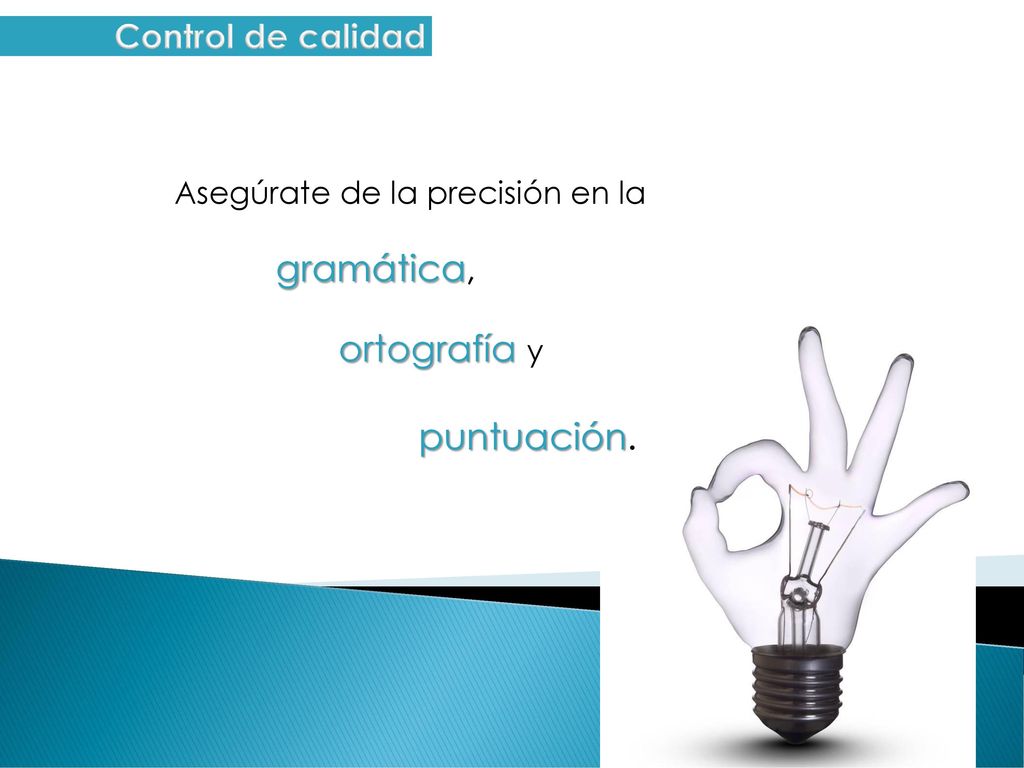 Control de calidad

Asegúrate de la precisión en la

gramática,

ortografía y

puntuación.